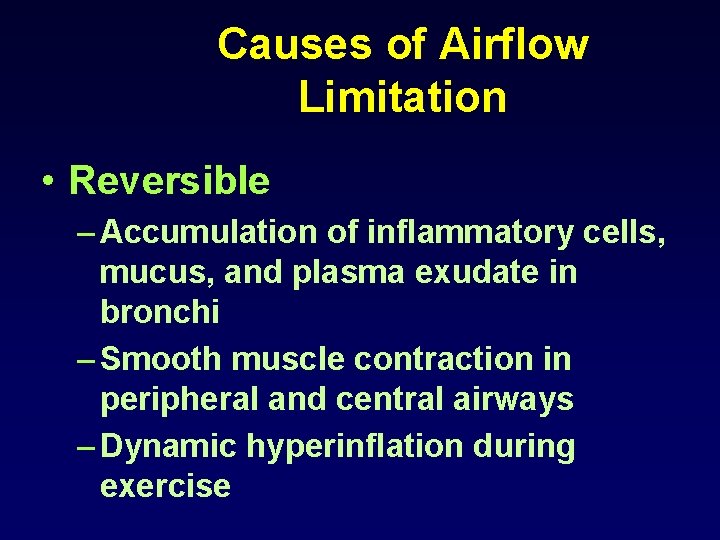 Causes of Airflow Limitation

• Reversible

– Accumulation of inflammatory cells, mucus, and plasma exudate in bronchi

– Smooth muscle contraction in peripheral and central airways

– Dynamic hyperinflation during exercise